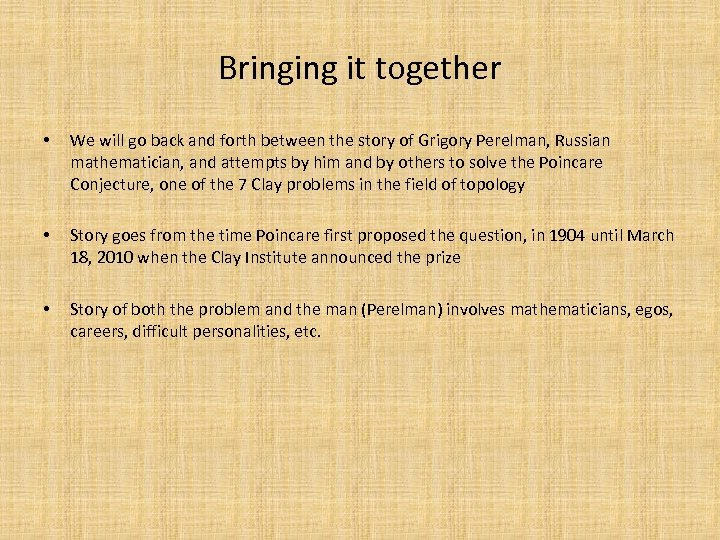 Bringing it together

• We will go back and forth between the story of Grigory Perelman, Russian mathematician, and attempts by him and by others to solve the Poincare Conjecture, one of the 7 Clay problems in the field of topology

• Story goes from the time Poincare first proposed the question, in 1904 until March 18, 2010 when the Clay Institute announced the prize

• Story of both the problem and the man (Perelman) involves mathematicians, egos, careers, difficult personalities, etc.